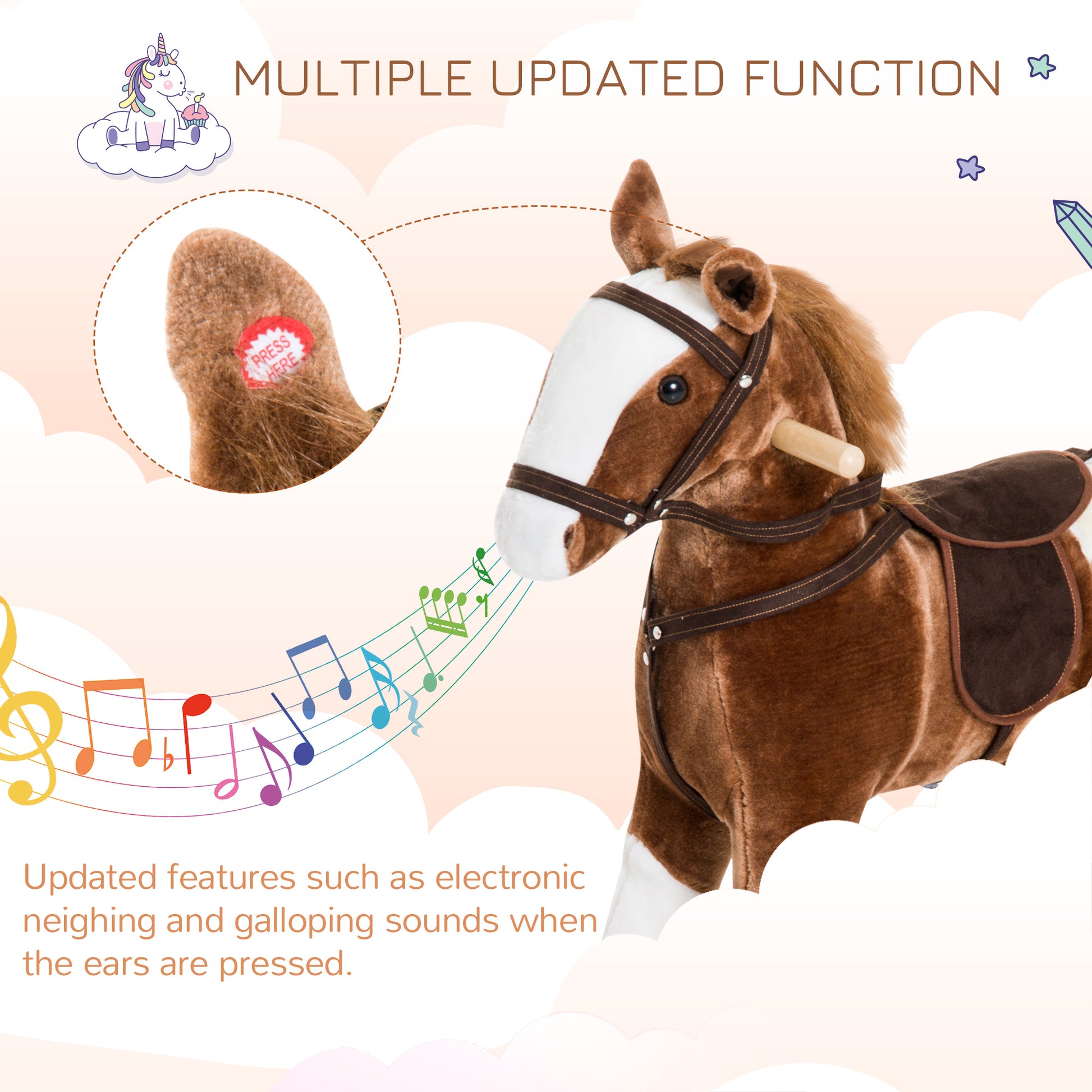 MULTIPLE UPDATED FUNCTION

PRESS HERE

Updated features such as electronic neighing and galloping sounds when the ears are pressed.